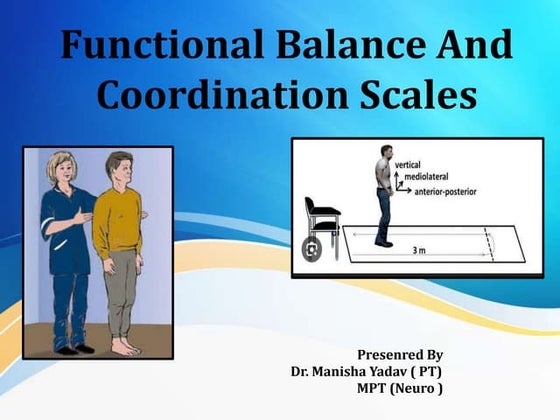 Functional Balance And Coordination Scales

vertical
mediolateral
anterior-posterior
3 m

Presenred By
Dr. Manisha Yadav ( PT)
MPT (Neuro )